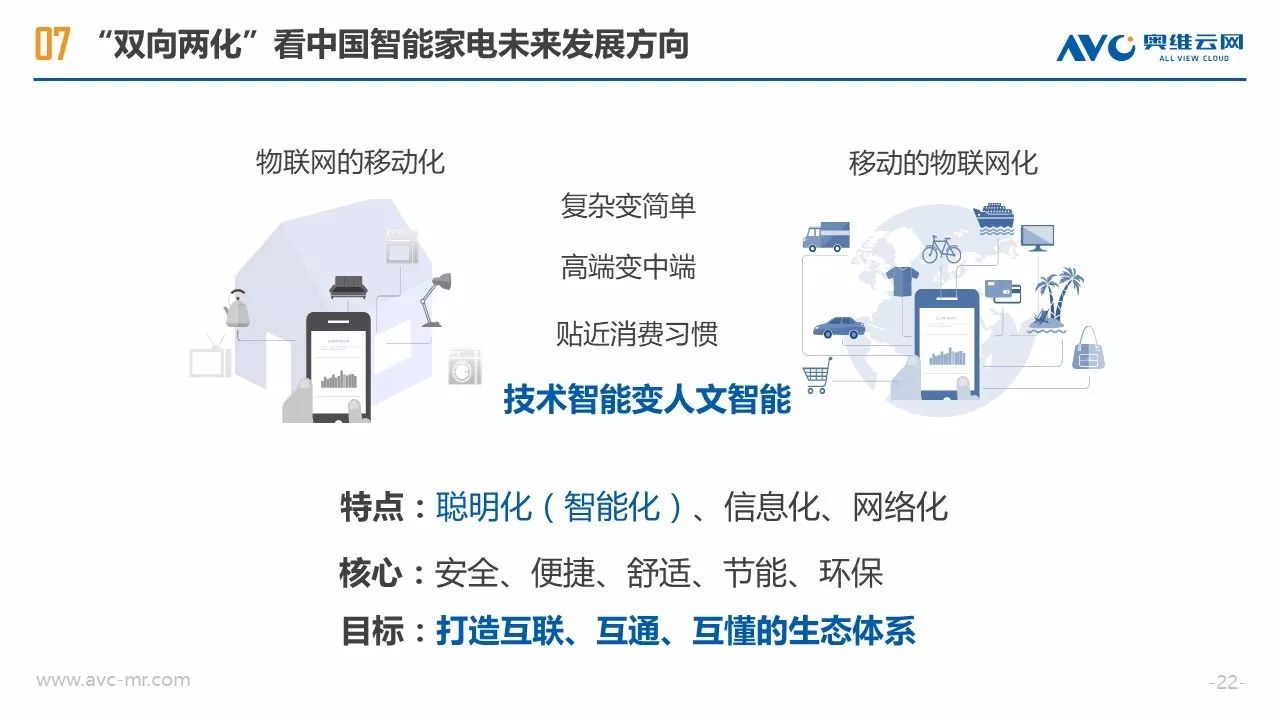 07 “双向两化”看中国智能家电未来发展方向

AVC 奥维云网
ALL VIEW CLOUD

物联网的移动化

移动的物联网化

复杂变简单

高端变中端

贴近消费习惯

技术智能变人文智能

特点：聪明化（智能化）、信息化、网络化

核心：安全、便捷、舒适、节能、环保

目标：打造互联、互通、互懂的生态体系

www.avc-mr.com

-22-